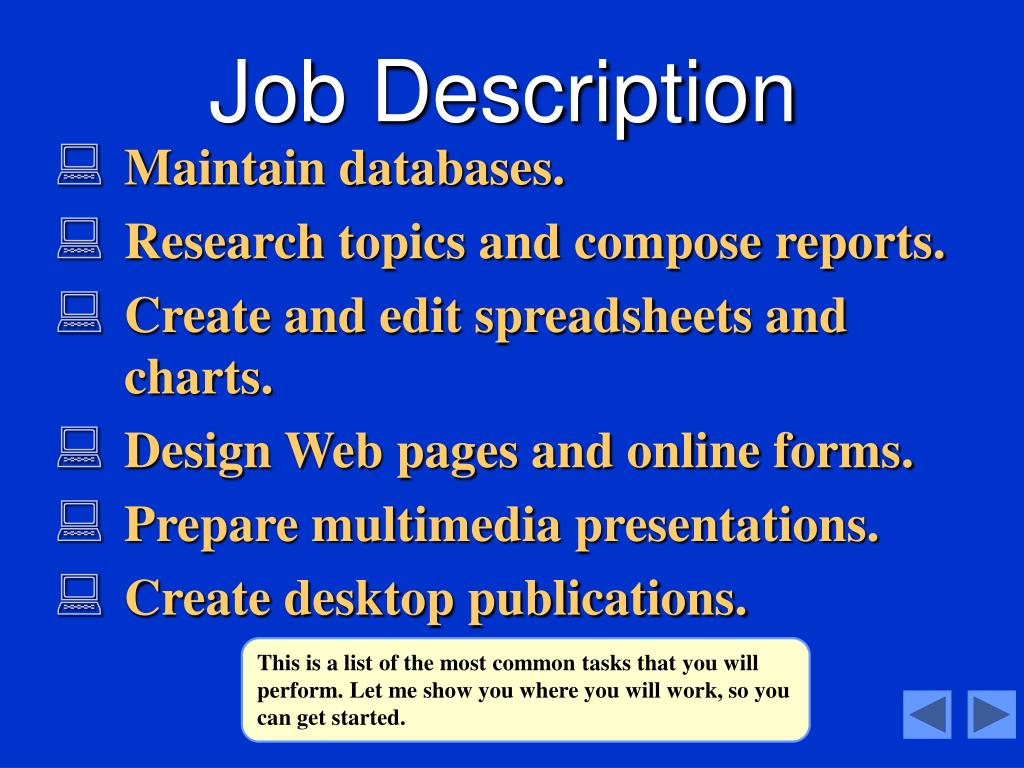 Job Description

Maintain databases.

Research topics and compose reports.

Create and edit spreadsheets and charts.

Design Web pages and online forms.

Prepare multimedia presentations.

Create desktop publications.

This is a list of the most common tasks that you will perform. Let me show you where you will work, so you can get started.